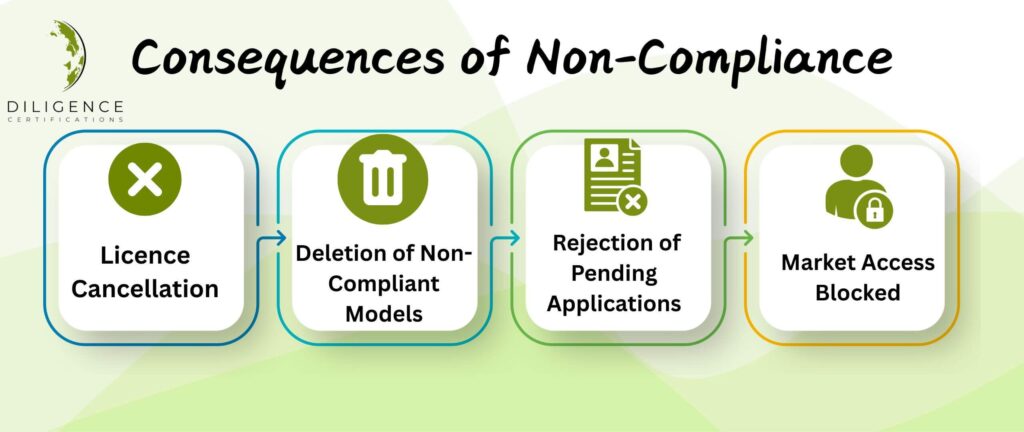 DILIGENCE
CERTIFICATIONS

Consequences of Non-Compliance

Licence Cancellation

Deletion of Non-Compliant Models

Rejection of Pending Applications

Market Access Blocked